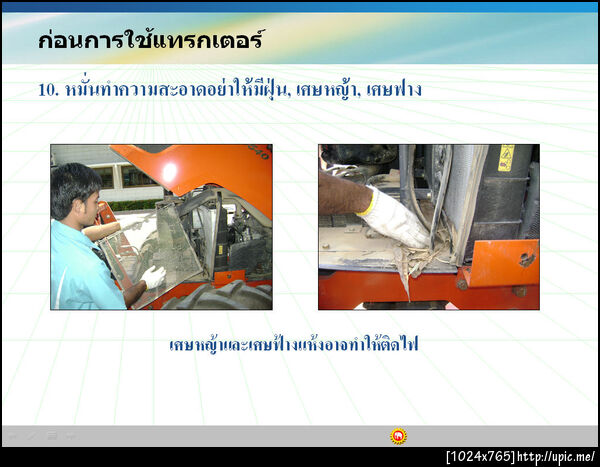 ก่อนการใช้แทรกเตอร์

10. หมั่นทำความสะอาดอย่าให้มีฝุ่น, เศษหญ้า, เศษฟาง

เศษหญ้าและเศษฟางแห้งอาจทำให้ติดไฟ

[1024x765] http://upic.me/